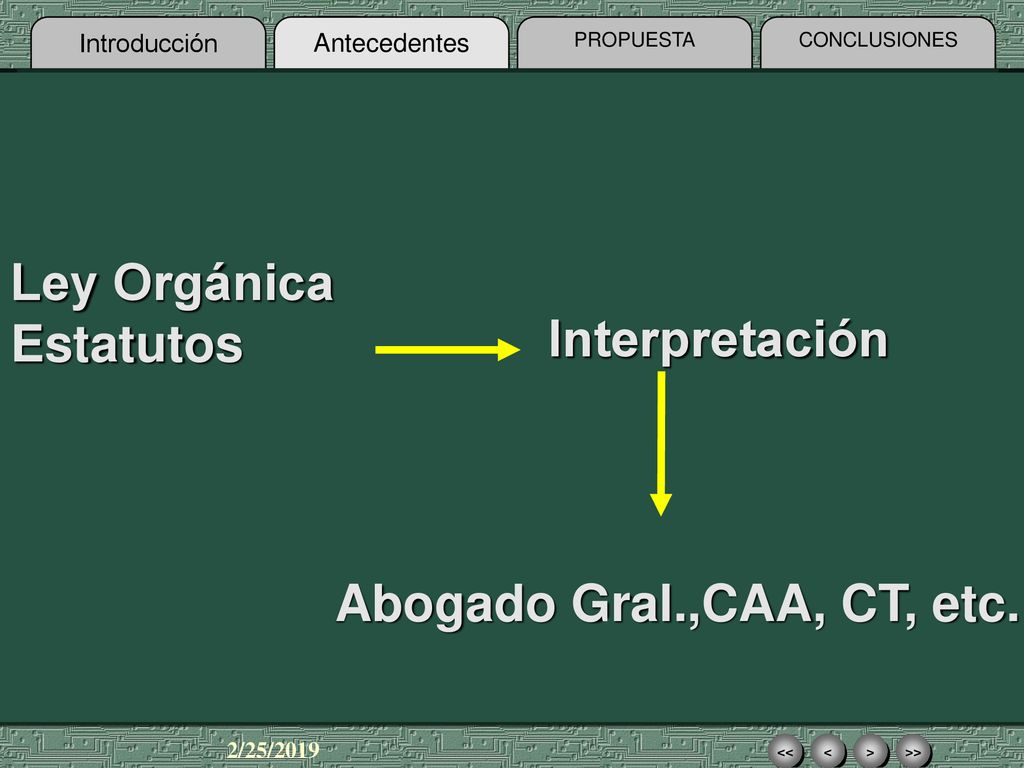 Introducción Antecedentes PROPUESTA CONCLUSIONES

Ley Orgánica
Estatutos

Interpretación

Abogado Gral.,CAA, CT, etc.

2/25/2019

<< < > >>